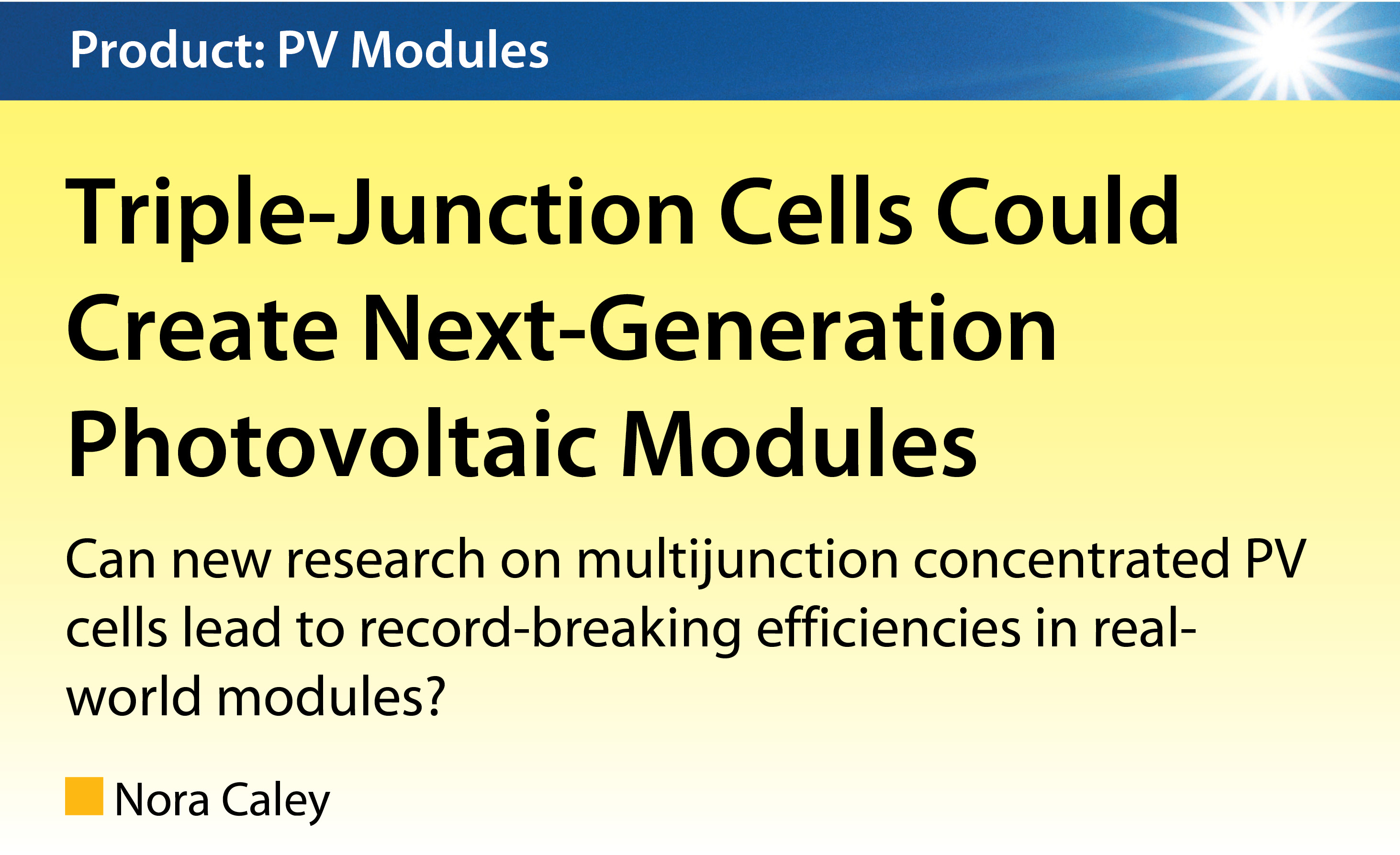 Product: PV Modules

Triple-Junction Cells Could Create Next-Generation Photovoltaic Modules

Can new research on multijunction concentrated PV cells lead to record-breaking efficiencies in real-world modules?

Nora Caley